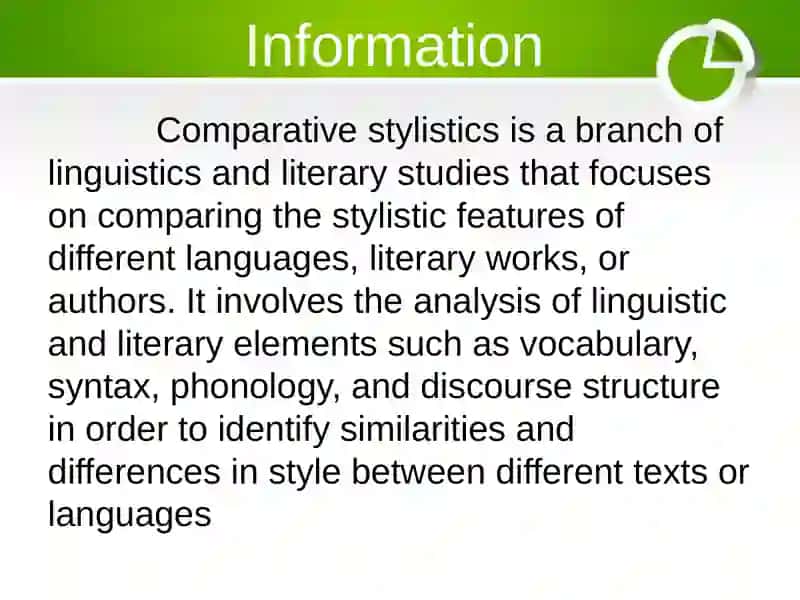 Information

Comparative stylistics is a branch of linguistics and literary studies that focuses on comparing the stylistic features of different languages, literary works, or authors. It involves the analysis of linguistic and literary elements such as vocabulary, syntax, phonology, and discourse structure in order to identify similarities and differences in style between different texts or languages